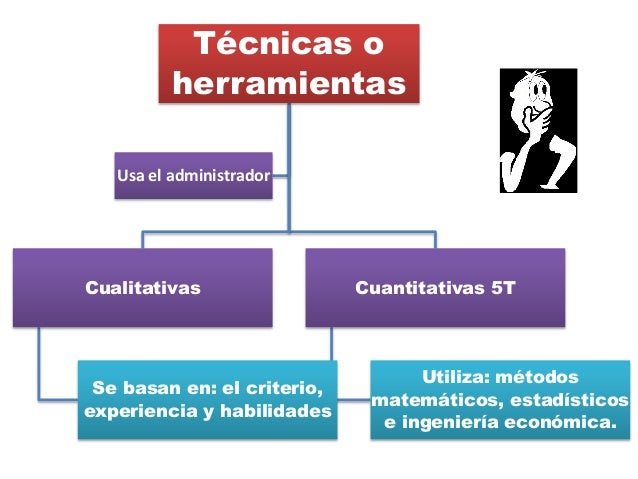 Técnicas o herramientas

Usa el administrador

Cualitativas

Cuantitativas 5T

Se basan en: el criterio, experiencia y habilidades

Utiliza: métodos matemáticos, estadísticos e ingeniería económica.